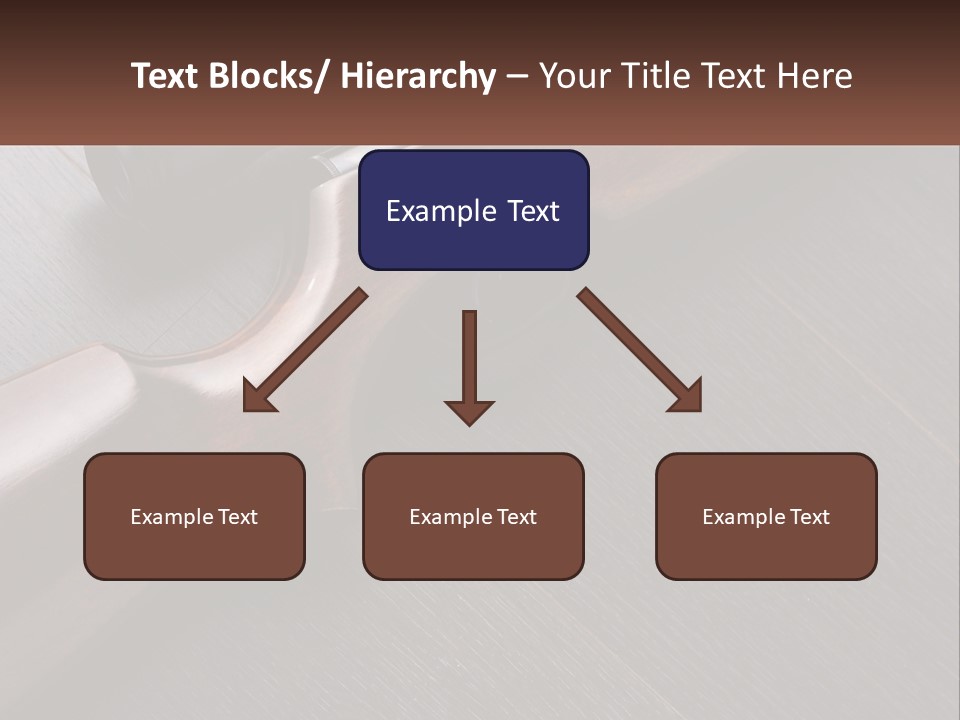 Text Blocks/ Hierarchy – Your Title Text Here

Example Text

Example Text

Example Text

Example Text